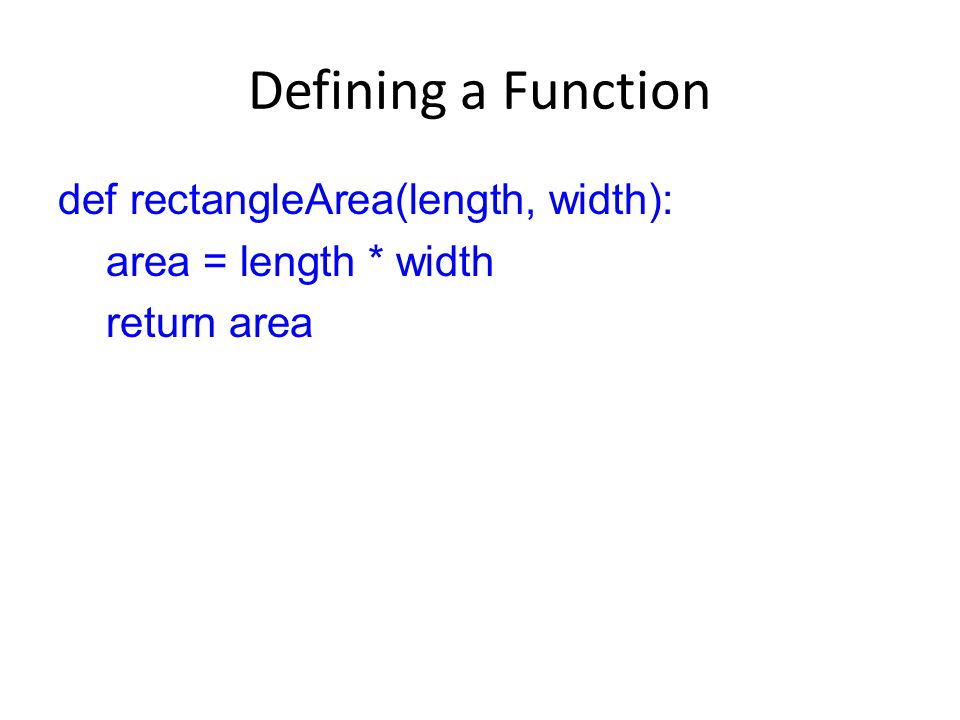 Defining a Function

def rectangleArea(length, width):
    area = length * width
    return area